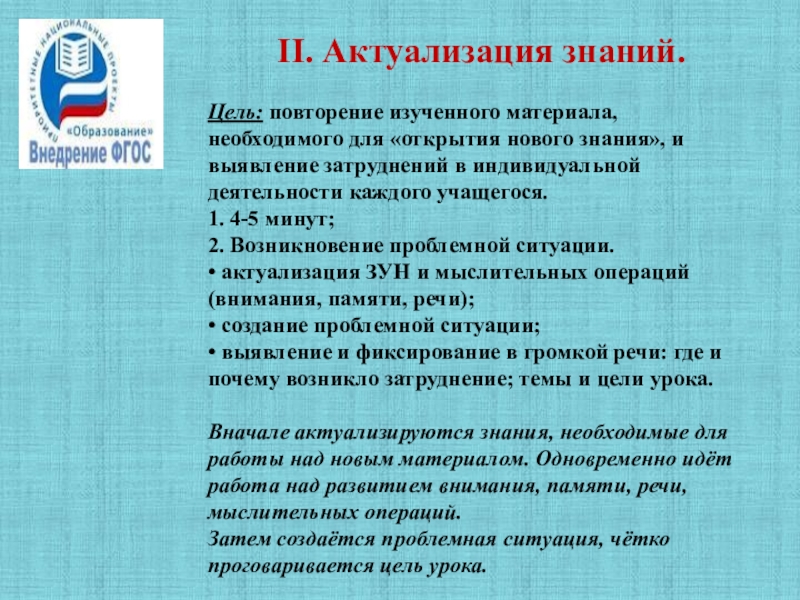 ПРИОРИТЕТНЫЕ НАЦИОНАЛЬНЫЕ ПРОЕКТЫ
«Образование»
Внедрение ФГОС

II. Актуализация знаний.

Цель: повторение изученного материала, необходимого для «открытия нового знания», и выявление затруднений в индивидуальной деятельности каждого учащегося.
1. 4-5 минут;
2. Возникновение проблемной ситуации.
• актуализация ЗУН и мыслительных операций (внимания, памяти, речи);
• создание проблемной ситуации;
• выявление и фиксирование в громкой речи: где и почему возникло затруднение; темы и цели урока.

Вначале актуализируются знания, необходимые для работы над новым материалом. Одновременно идёт работа над развитием внимания, памяти, речи, мыслительных операций.
Затем создаётся проблемная ситуация, чётко проговаривается цель урока.